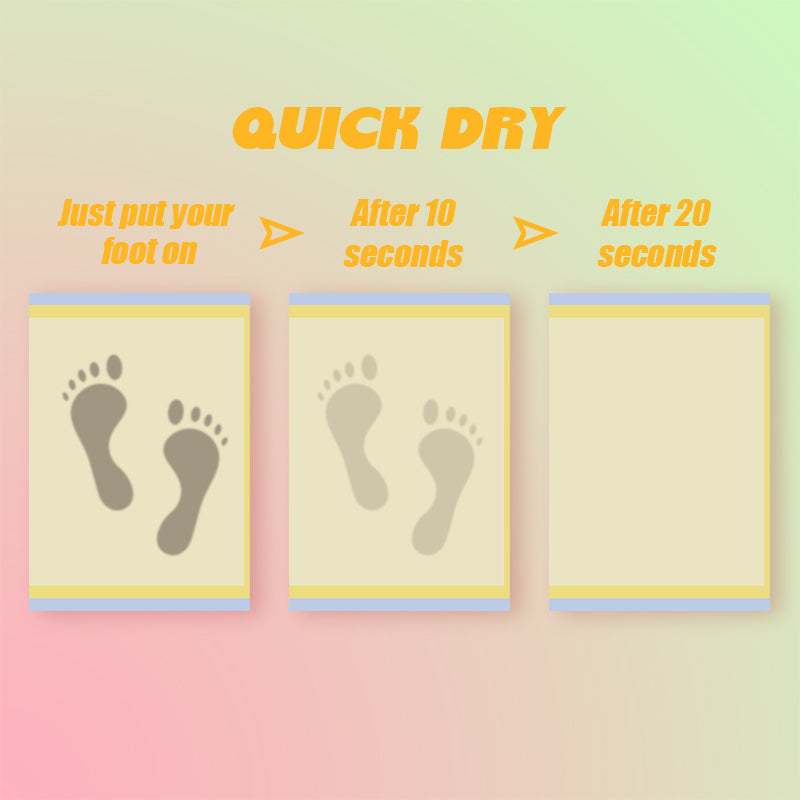 QUICK DRY

Just put your foot on

After 10 seconds

After 20 seconds